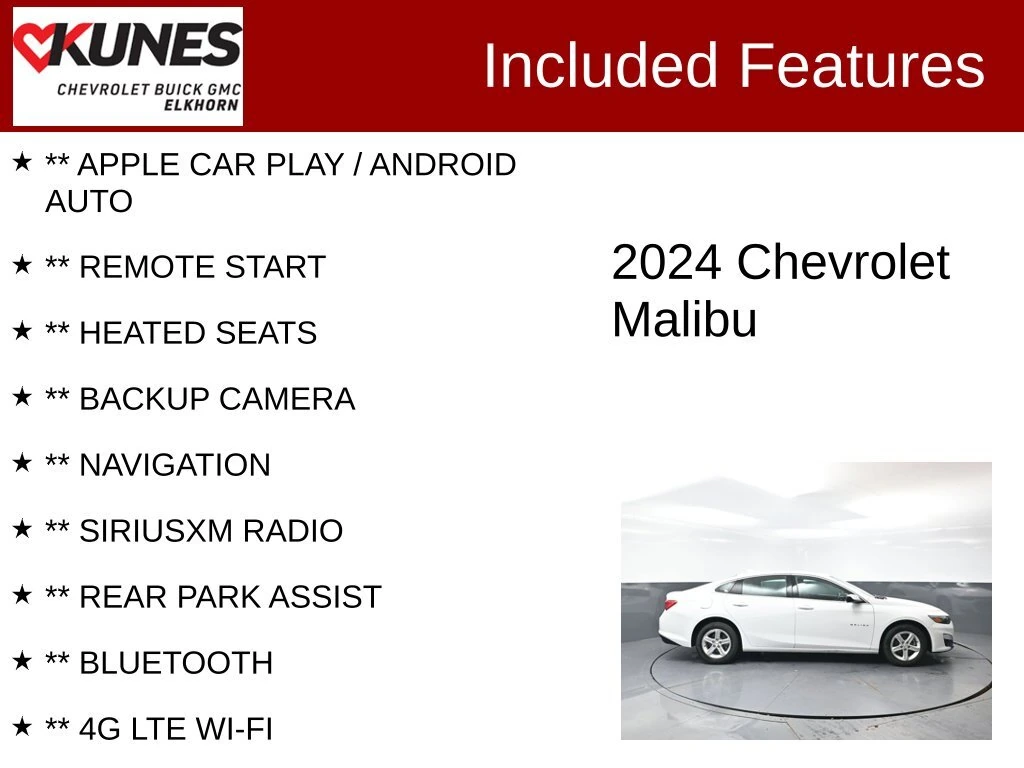 KUNES
CHEVROLET BUICK GMC
ELKHORN

Included Features

★ ** APPLE CAR PLAY / ANDROID AUTO

★ ** REMOTE START

★ ** HEATED SEATS

★ ** BACKUP CAMERA

★ ** NAVIGATION

★ ** SIRIUSXM RADIO

★ ** REAR PARK ASSIST

★ ** BLUETOOTH

★ ** 4G LTE WI-FI

2024 Chevrolet Malibu